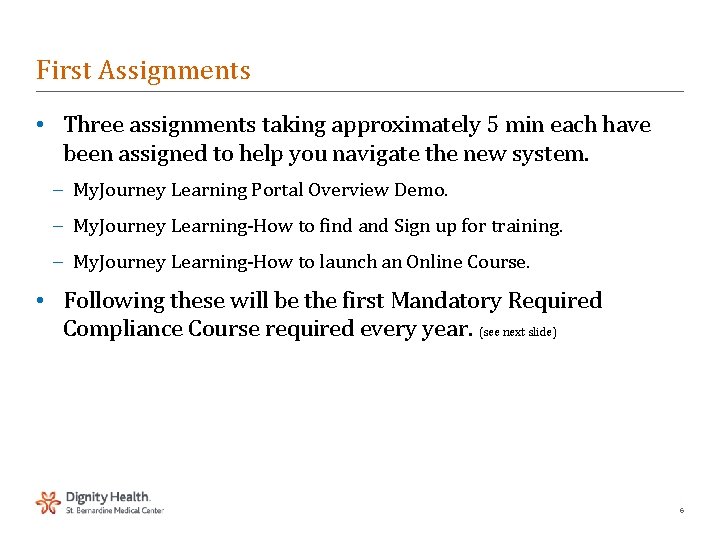 First Assignments

• Three assignments taking approximately 5 min each have been assigned to help you navigate the new system.

– MyJourney Learning Portal Overview Demo.

– MyJourney Learning-How to find and Sign up for training.

– MyJourney Learning-How to launch an Online Course.

• Following these will be the first Mandatory Required Compliance Course required every year. (see next slide)

Dignity Health.
St. Bernardine Medical Center

6